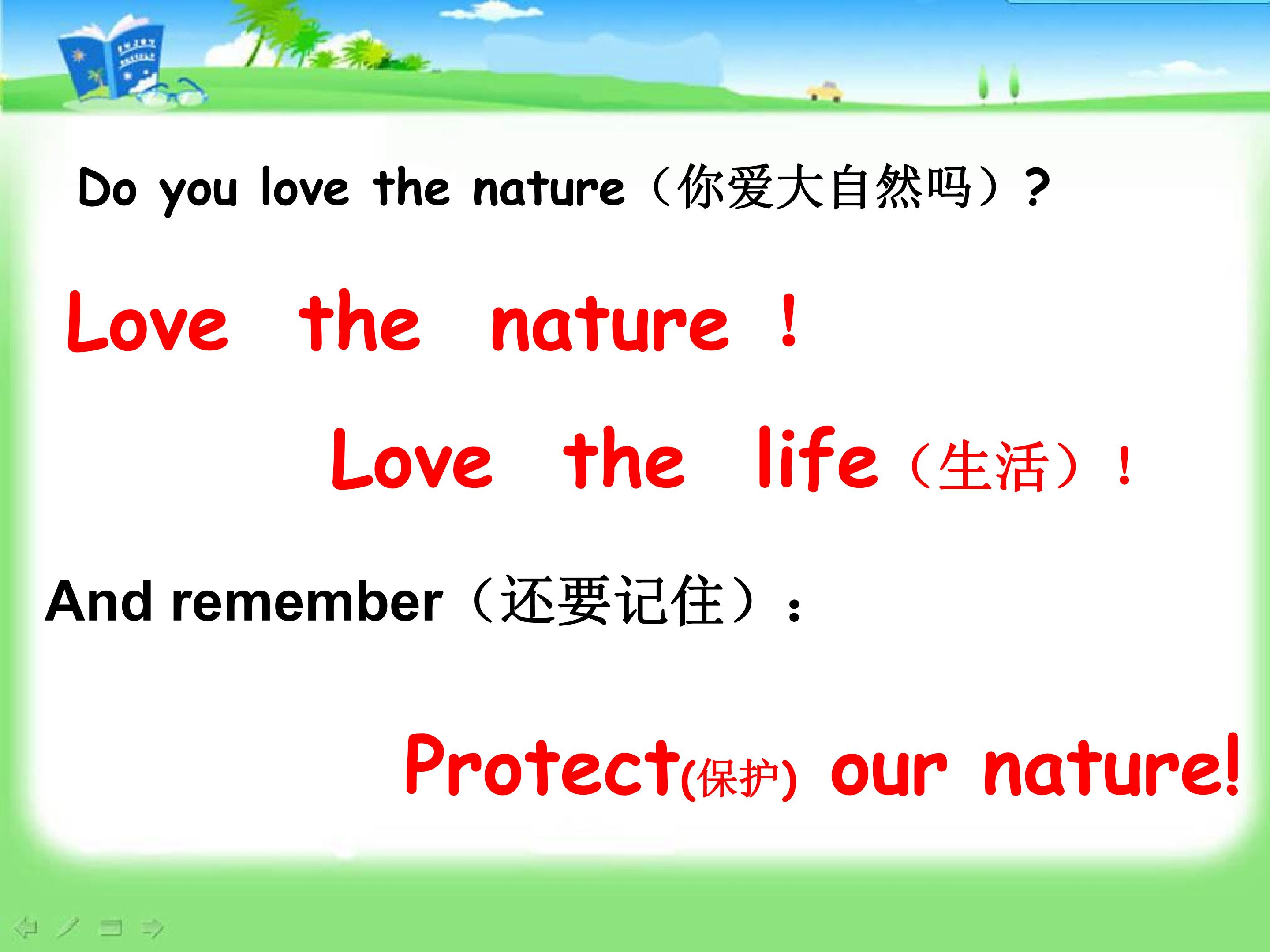 Do you love the nature（你爱大自然吗）？

Love the nature ！

Love the life（生活）！

And remember（还要记住）：

Protect(保护) our nature!